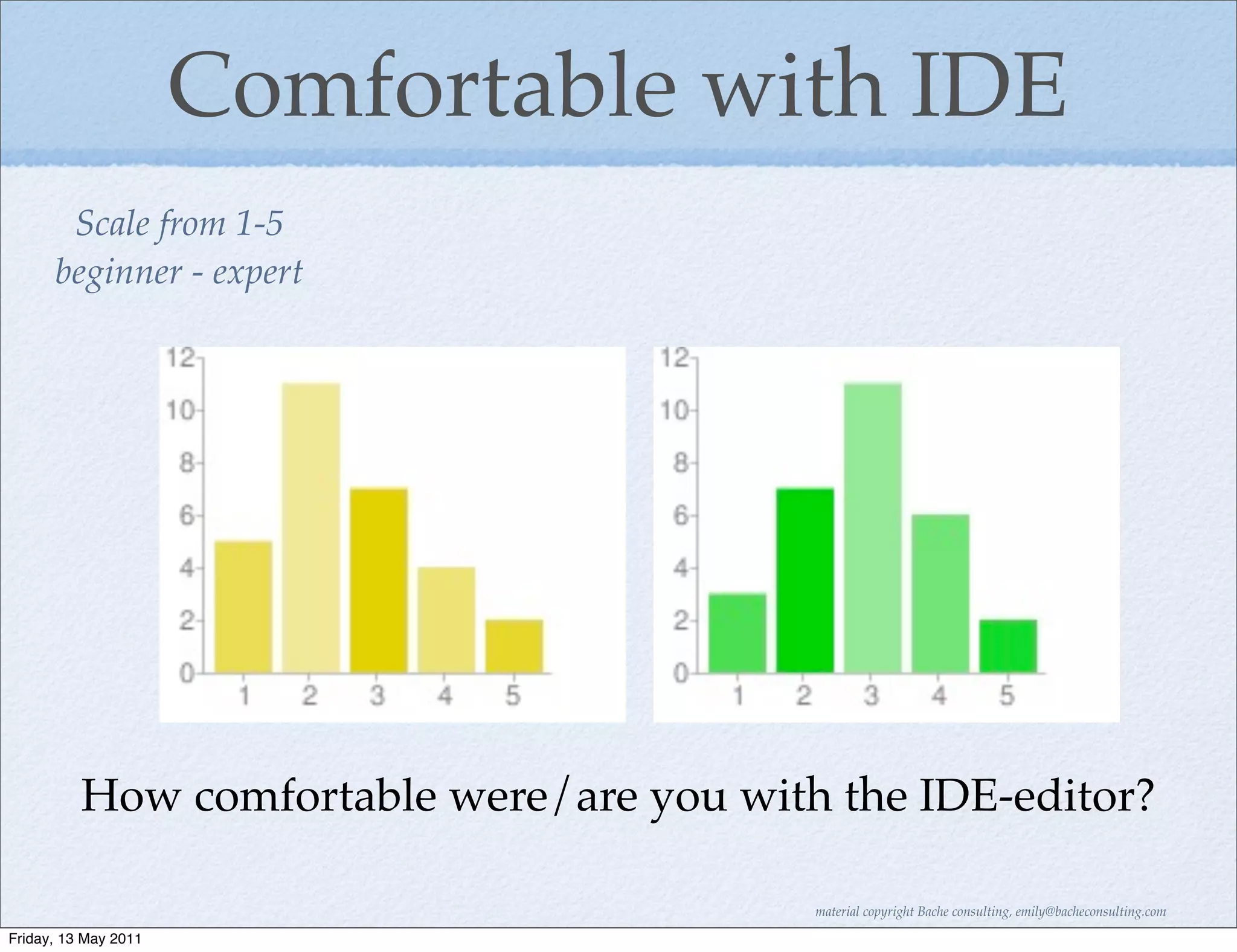 Comfortable with IDE

Scale from 1-5
beginner - expert

12
10
8
6
4
2
0
1 2 3 4 5

12
10
8
6
4
2
0
1 2 3 4 5

How comfortable were/are you with the IDE-editor?

material copyright Bache consulting, emily@bacheconsulting.com

Friday, 13 May 2011